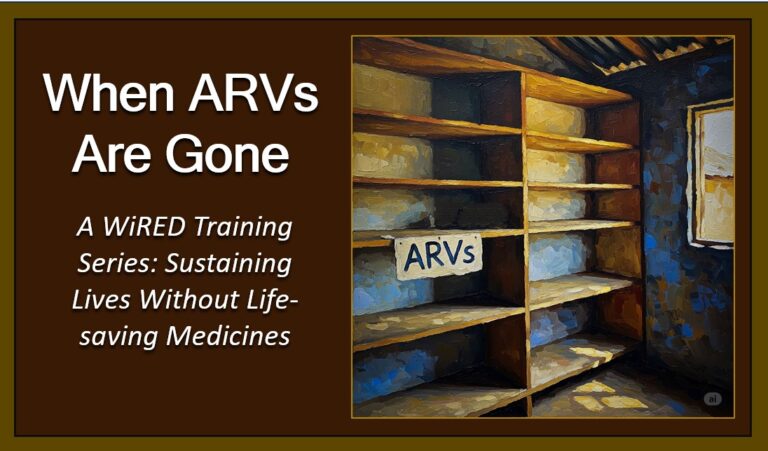 When ARVs Are Gone

A WiRED Training Series: Sustaining Lives Without Life-saving Medicines

ARVs

ai